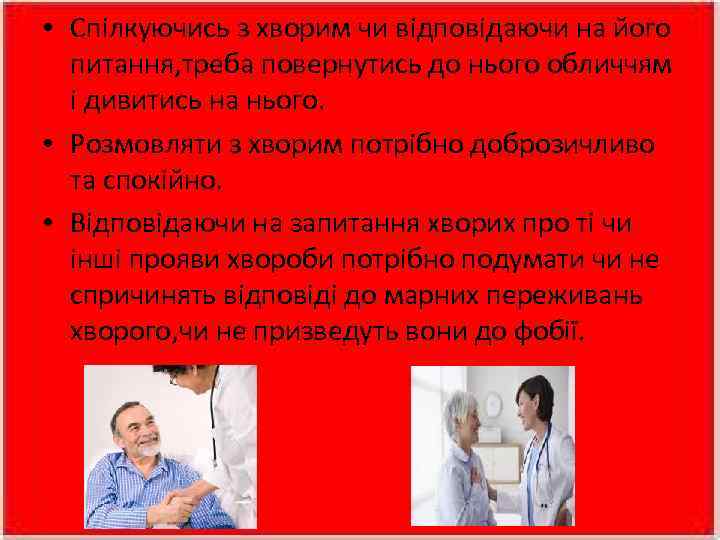 • Спілкуючись з хворим чи відповідаючи на його питання,треба повернутись до нього обличчям і дивитись на нього.

• Розмовляти з хворим потрібно доброзичливо та спокійно.

• Відповідаючи на запитання хворих про ті чи інші прояви хвороби потрібно подумати чи не спричинять відповіді до марних переживань хворого,чи не призведуть вони до фобії.